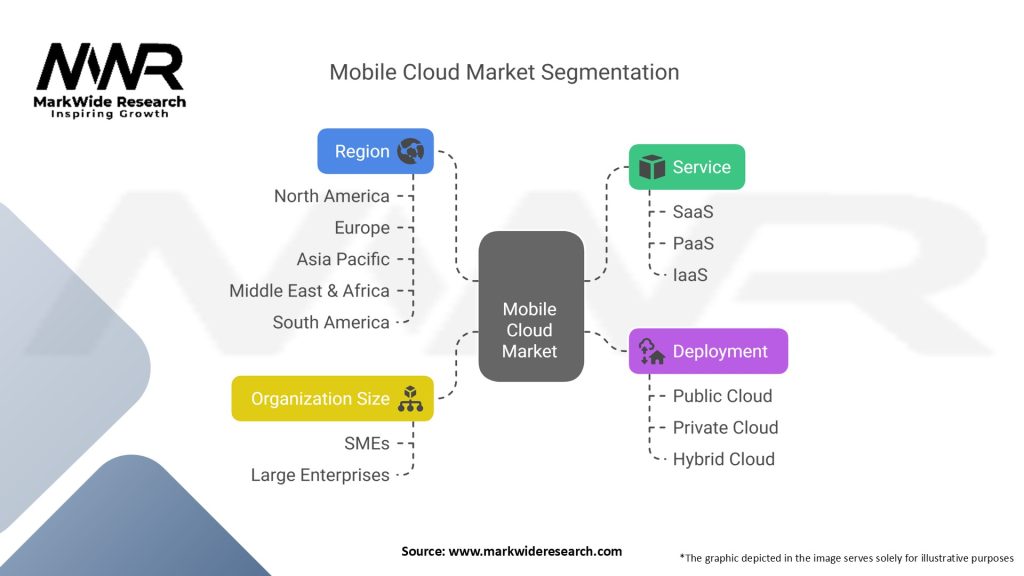 MWR
MarkWide Research
Inspiring Growth

Mobile Cloud Market Segmentation

Region
North America
Europe
Asia Pacific
Middle East & Africa
South America

Organization Size
SMEs
Large Enterprises

Mobile Cloud Market

Service
SaaS
PaaS
IaaS

Deployment
Public Cloud
Private Cloud
Hybrid Cloud

Source: www.markwideresearch.com

*The graphic depicted in the image serves solely for illustrative purposes